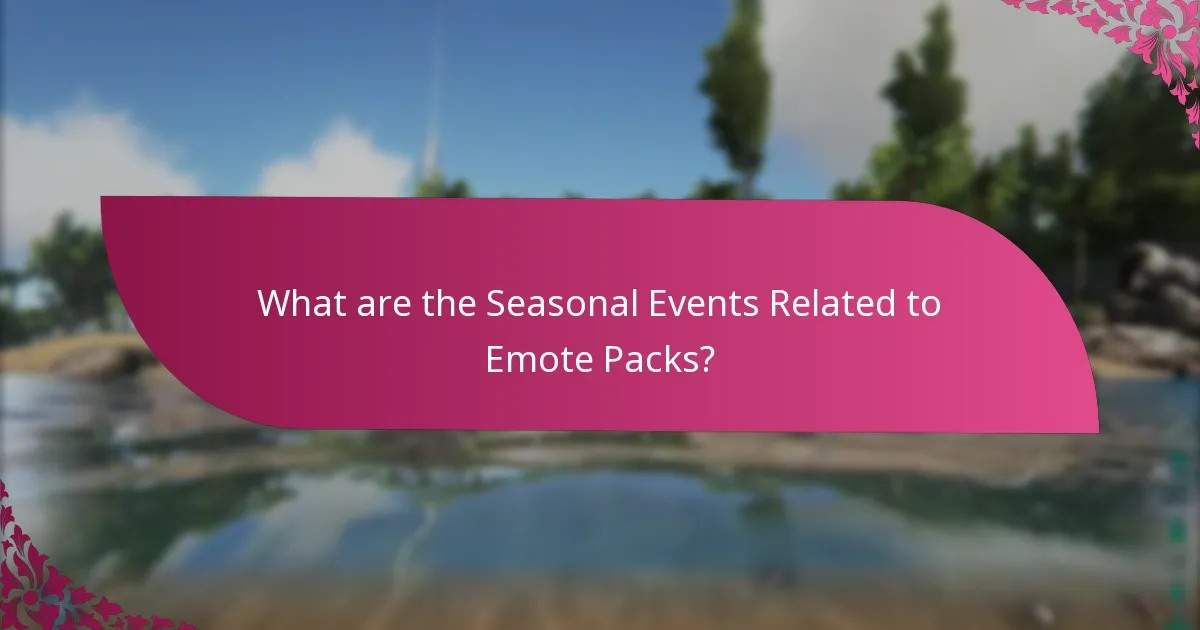 What are the Seasonal Events Related to Emote Packs?